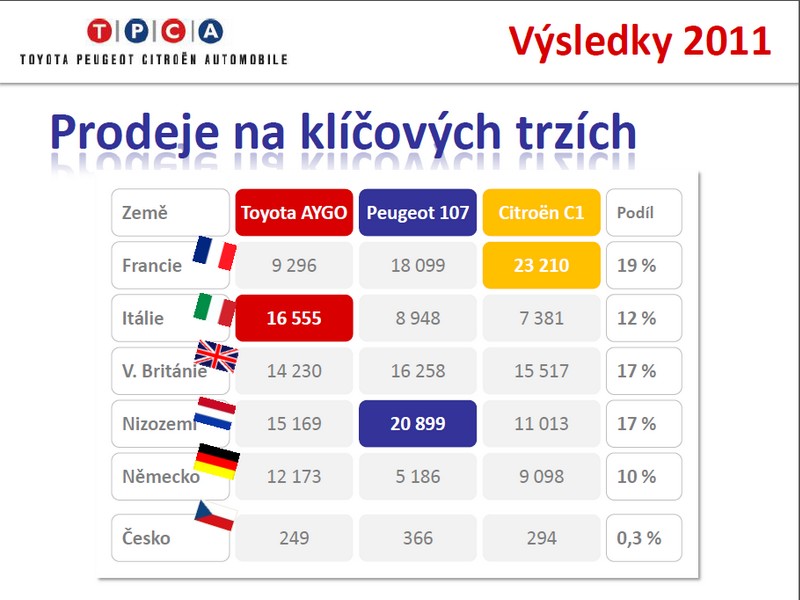 TPCA
TOYOTA PEUGEOT CITROËN AUTOMOBILE

Výsledky 2011

Prodeje na klíčových trzích

| Země | Toyota AYGO | Peugeot 107 | Citroën C1 | Podíl |
|---|---|---|---|---|
| Francie | 9 296 | 18 099 | 23 210 | 19 % |
| Itálie | 16 555 | 8 948 | 7 381 | 12 % |
| V. Británie | 14 230 | 16 258 | 15 517 | 17 % |
| Nizozemí | 15 169 | 20 899 | 11 013 | 17 % |
| Německo | 12 173 | 5 186 | 9 098 | 10 % |
| Česko | 249 | 366 | 294 | 0,3 % |